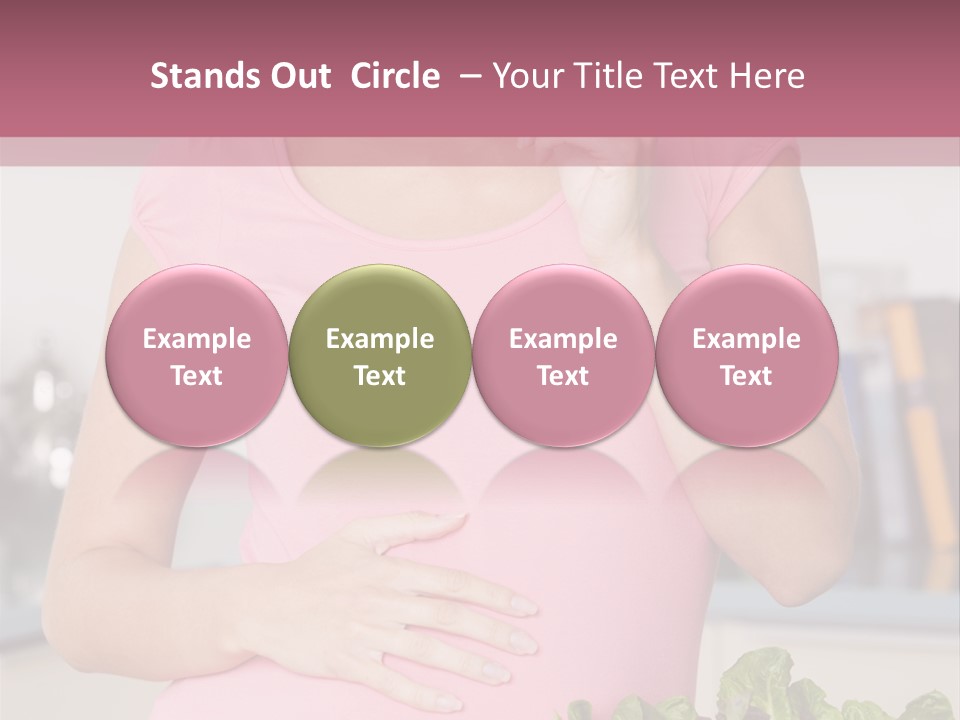 Stands Out Circle – Your Title Text Here

Example Text

Example Text

Example Text

Example Text